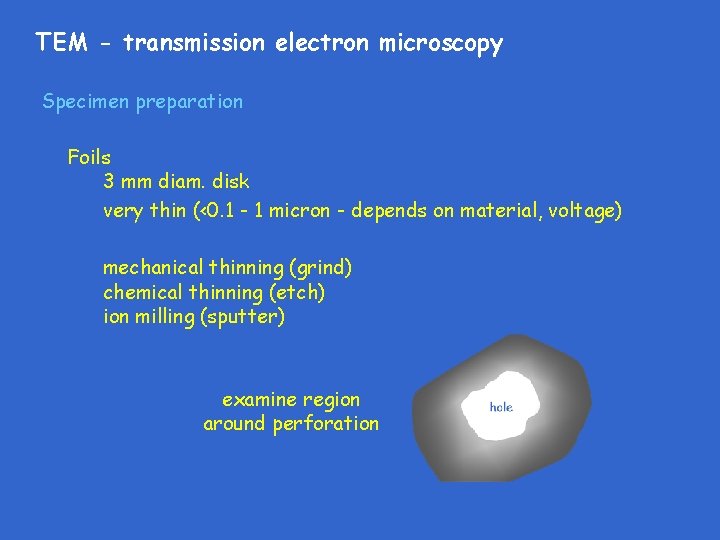 TEM - transmission electron microscopy

Specimen preparation

Foils
3 mm diam. disk
very thin (<0.1 - 1 micron - depends on material, voltage)

mechanical thinning (grind)
chemical thinning (etch)
ion milling (sputter)

examine region
around perforation

hole